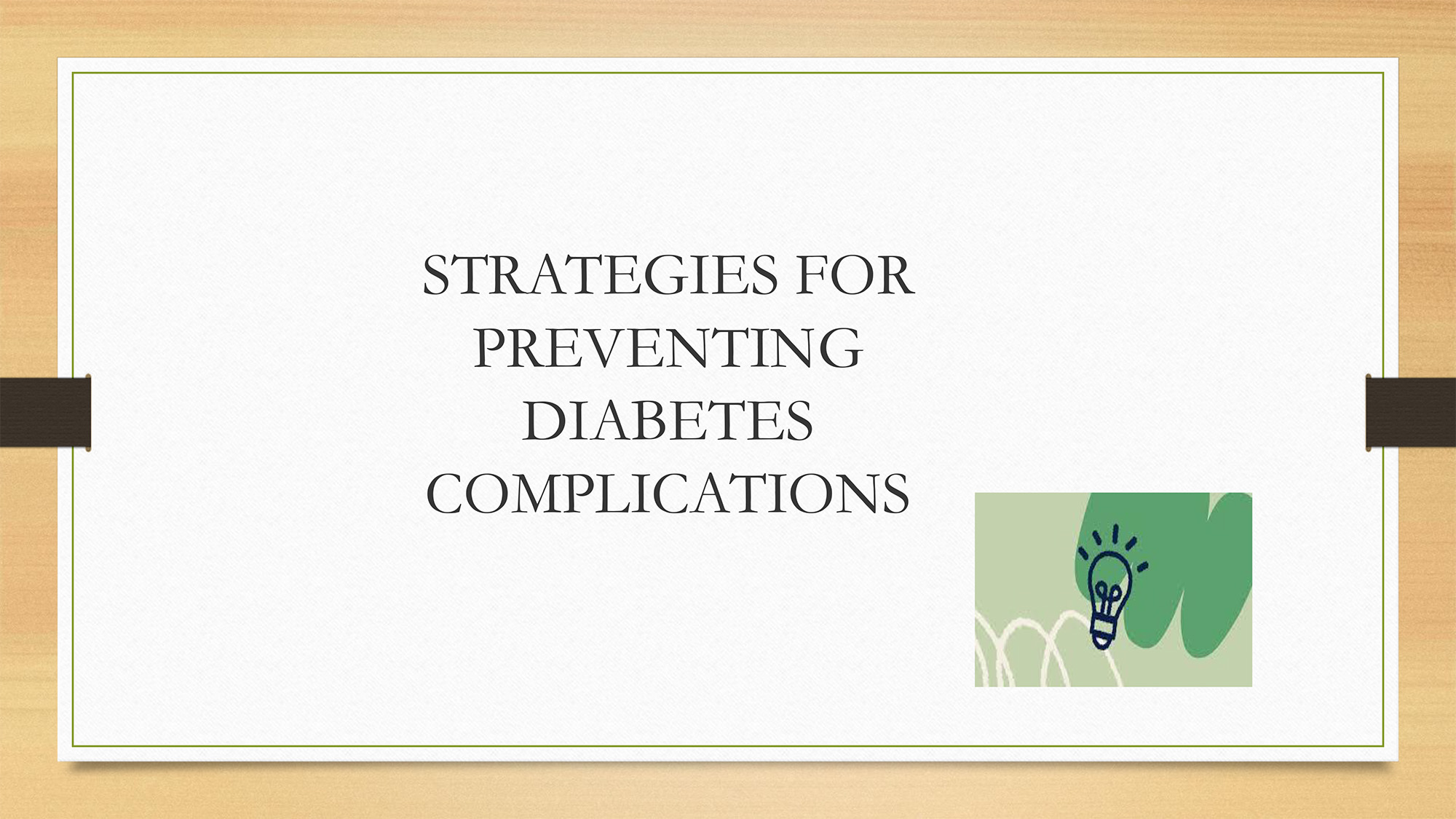 STRATEGIES FOR PREVENTING DIABETES COMPLICATIONS